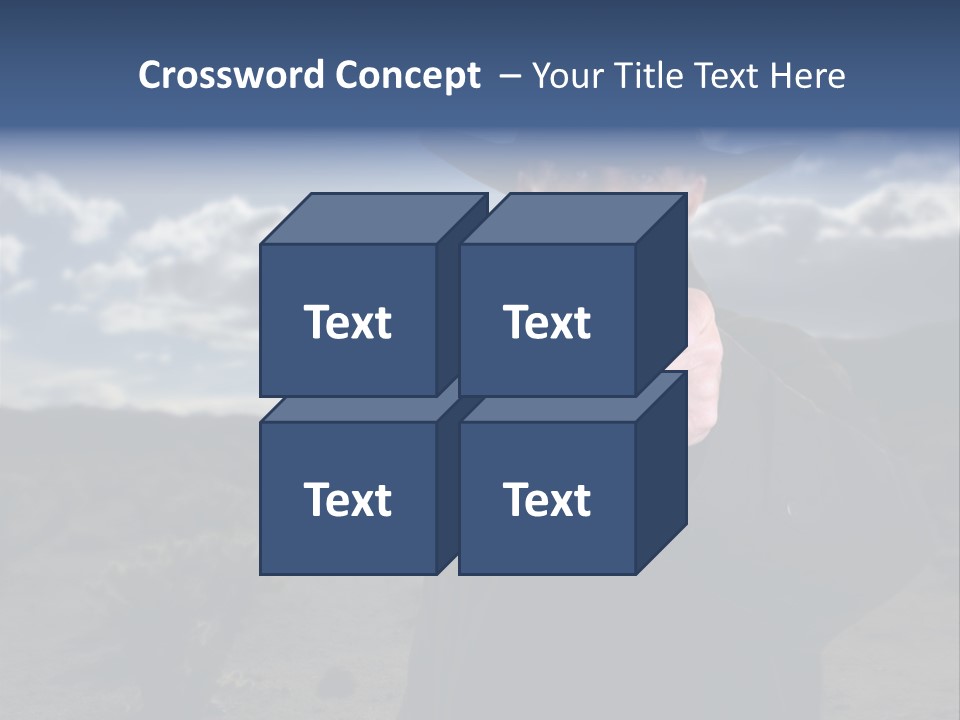 Crossword Concept – Your Title Text Here

Text

Text

Text

Text